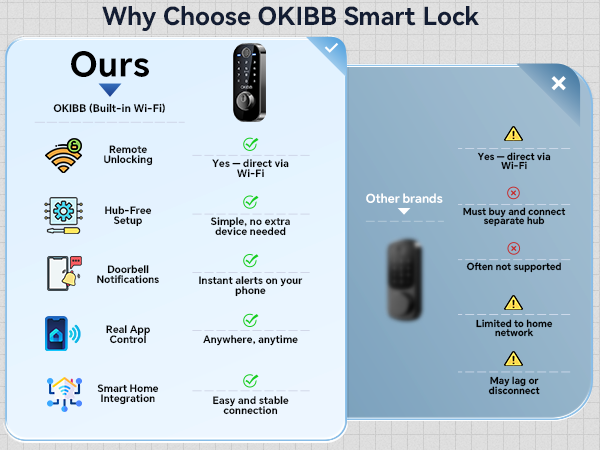 Why Choose OKIBB Smart Lock

Ours

OKIBB (Built-in Wi-Fi)

OKIBB

Remote Unlocking

Yes — direct via Wi-Fi

Hub-Free Setup

Simple, no extra device needed

Doorbell Notifications

Instant alerts on your phone

Real App Control

Anywhere, anytime

Smart Home Integration

Easy and stable connection

Other brands

Yes — direct via Wi-Fi

Must buy and connect separate hub

Often not supported

Limited to home network

May lag or disconnect